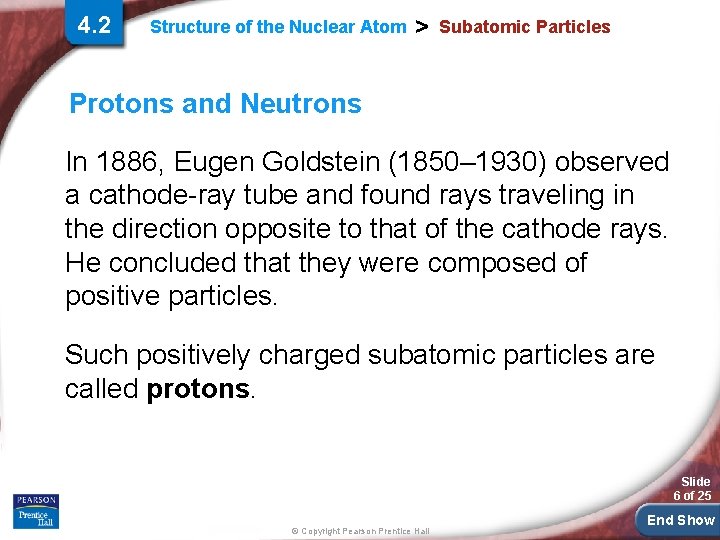 4.2 Structure of the Nuclear Atom > Subatomic Particles

Protons and Neutrons

In 1886, Eugen Goldstein (1850–1930) observed a cathode-ray tube and found rays traveling in the direction opposite to that of the cathode rays. He concluded that they were composed of positive particles.

Such positively charged subatomic particles are called **protons**.

PEARSON
Prentice Hall

© Copyright Pearson Prentice Hall

Slide 6 of 25

End Show